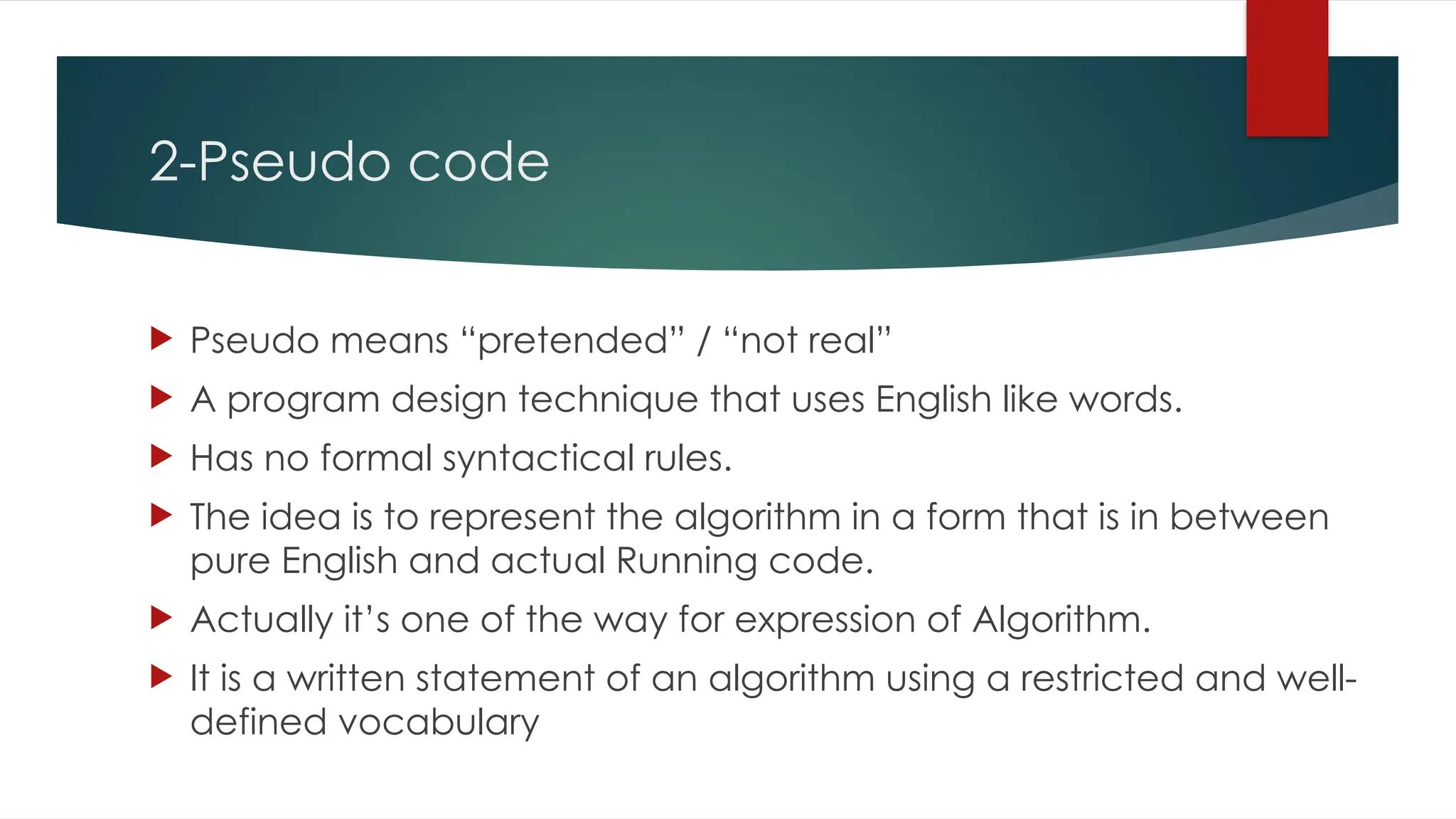 2-Pseudo code

Pseudo means “pretended” / “not real”

A program design technique that uses English like words.

Has no formal syntactical rules.

The idea is to represent the algorithm in a form that is in between pure English and actual Running code.

Actually it’s one of the way for expression of Algorithm.

It is a written statement of an algorithm using a restricted and well-defined vocabulary